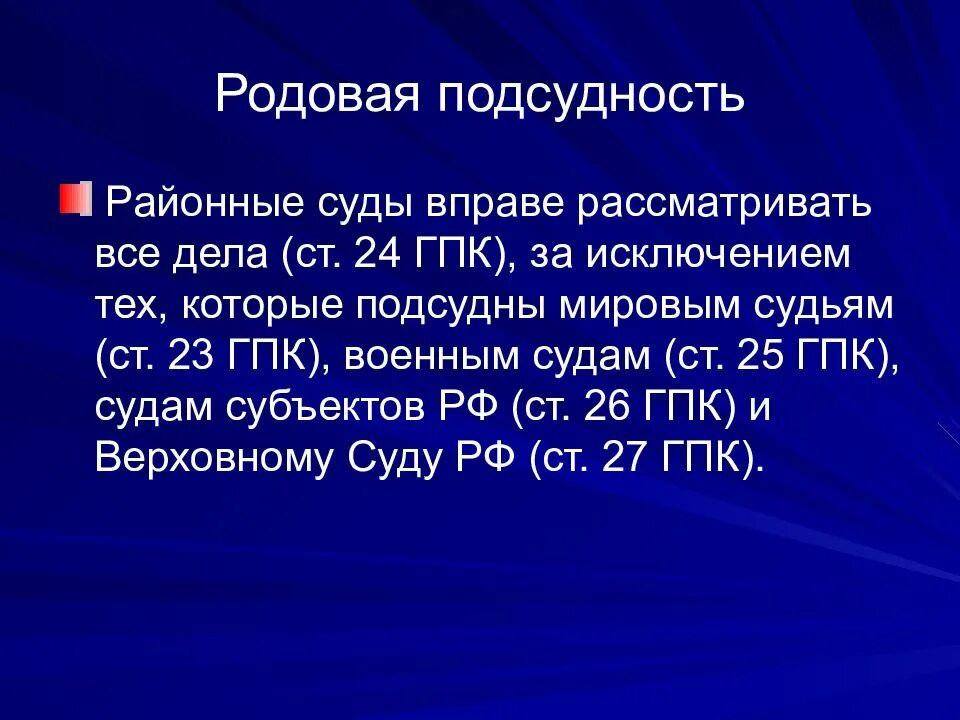 Родовая подсудность

Районные суды вправе рассматривать все дела (ст. 24 ГПК), за исключением тех, которые подсудны мировым судьям (ст. 23 ГПК), военным судам (ст. 25 ГПК), судам субъектов РФ (ст. 26 ГПК) и Верховному Суду РФ (ст. 27 ГПК).